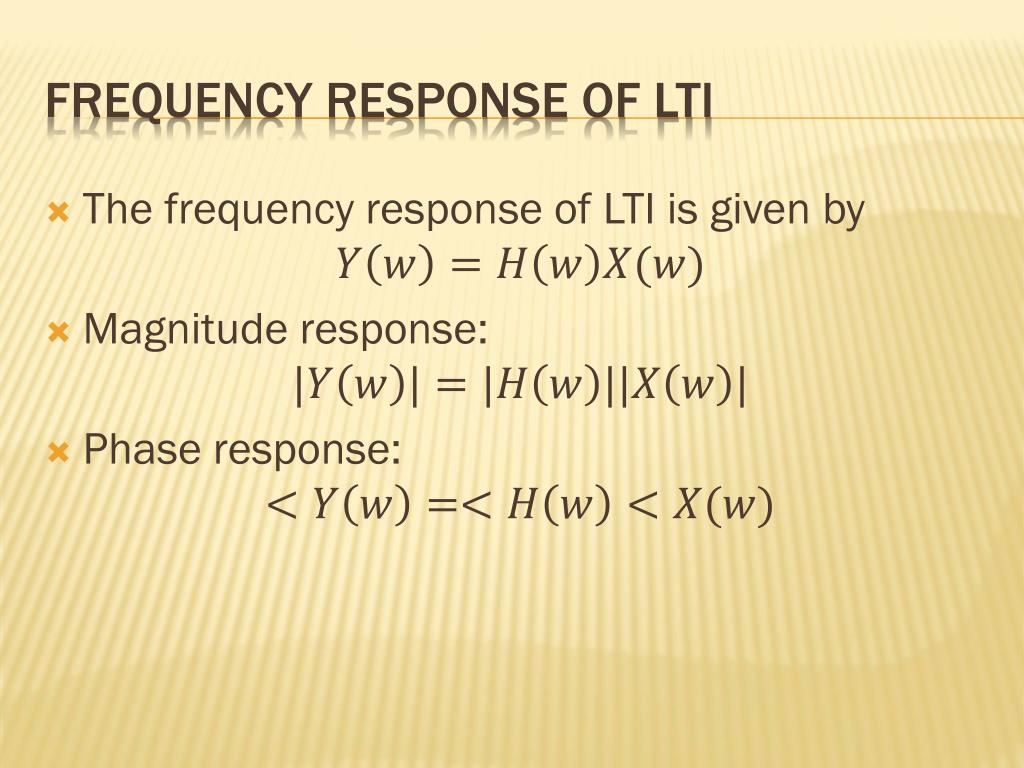 FREQUENCY RESPONSE OF LTI

The frequency response of LTI is given by
$Y(w) = H(w)X(w)$

Magnitude response:
$|Y(w)| = |H(w)||X(w)|$

Phase response:
$< Y(w) =< H(w) < X(w)$